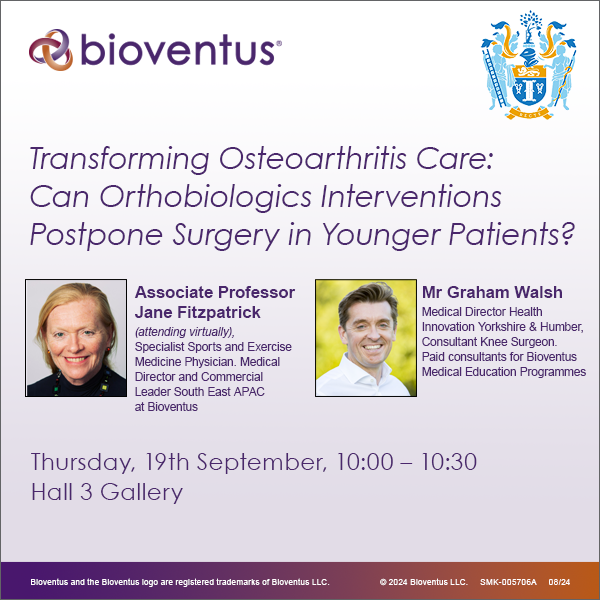 bioventus®

RECTE

Transforming Osteoarthritis Care: Can Orthobiologics Interventions Postpone Surgery in Younger Patients?

Associate Professor Jane Fitzpatrick
(attending virtually), Specialist Sports and Exercise Medicine Physician. Medical Director and Commercial Leader South East APAC at Bioventus

Mr Graham Walsh
Medical Director Health Innovation Yorkshire & Humber, Consultant Knee Surgeon. Paid consultants for Bioventus Medical Education Programmes

Thursday, 19th September, 10:00 – 10:30
Hall 3 Gallery

Bioventus and the Bioventus logo are registered trademarks of Bioventus LLC. © 2024 Bioventus LLC. SMK-005706A 08/24